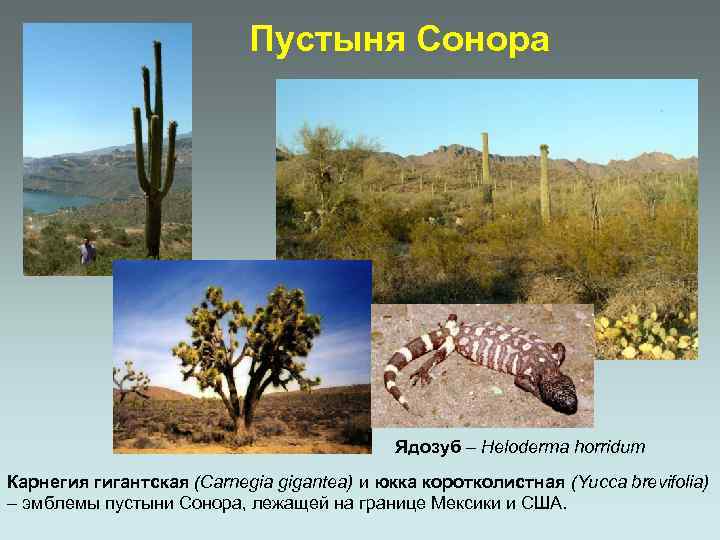 Пустыня Сонора

Ядозуб – Heloderma horridum

Карнегия гигантская (Carnegia gigantea) и юкка коротколистная (Yucca brevifolia) – эмблемы пустыни Сонора, лежащей на границе Мексики и США.